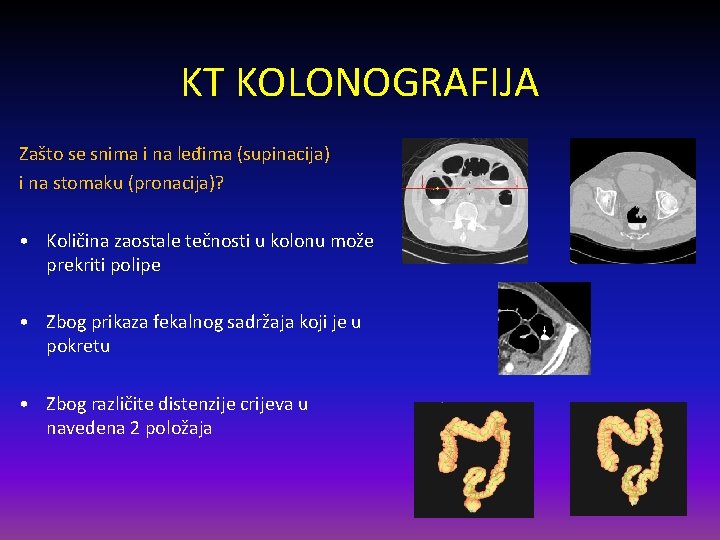 KT KOLONOGRAFIJA

Zašto se snima i na leđima (supinacija) i na stomaku (pronacija)?

• Količina zaostale tečnosti u kolonu može prekriti polipe

• Zbog prikaza fekalnog sadržaja koji je u pokretu

• Zbog različite distenzije crijeva u navedena 2 položaja